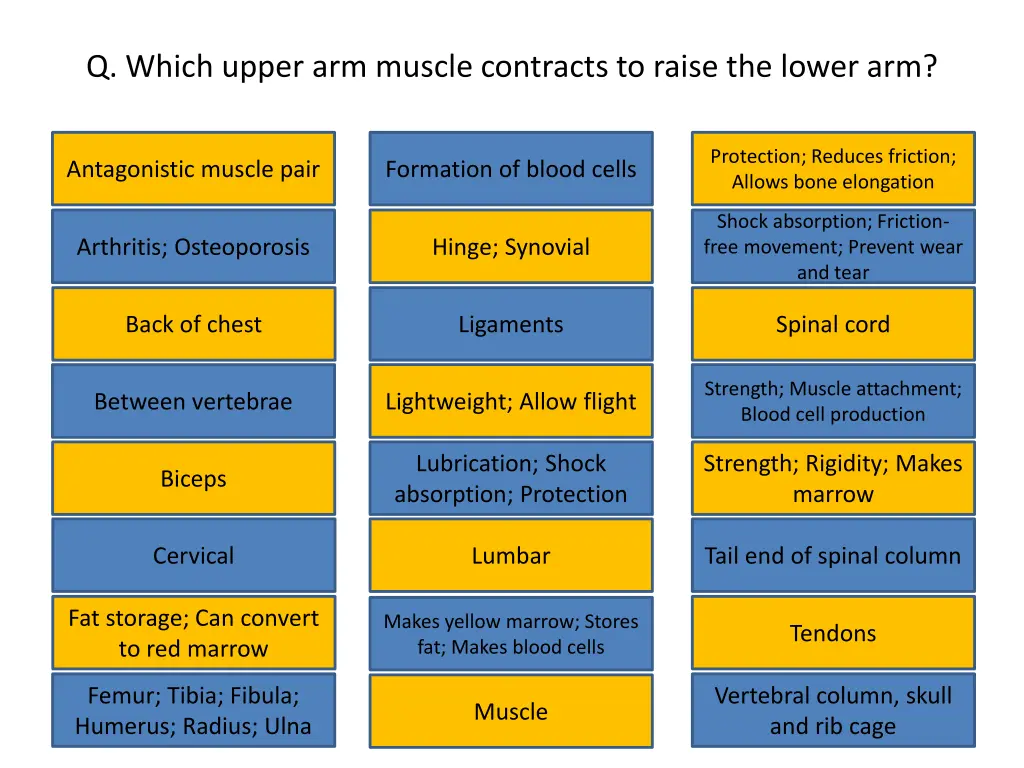 Q. Which upper arm muscle contracts to raise the lower arm?

Antagonistic muscle pair

Arthritis; Osteoporosis

Back of chest

Between vertebrae

Biceps

Cervical

Fat storage; Can convert to red marrow

Femur; Tibia; Fibula; Humerus; Radius; Ulna

Formation of blood cells

Hinge; Synovial

Ligaments

Lightweight; Allow flight

Lubrication; Shock absorption; Protection

Lumbar

Makes yellow marrow; Stores fat; Makes blood cells

Muscle

Protection; Reduces friction; Allows bone elongation

Shock absorption; Friction-free movement; Prevent wear and tear

Spinal cord

Strength; Muscle attachment; Blood cell production

Strength; Rigidity; Makes marrow

Tail end of spinal column

Tendons

Vertebral column, skull and rib cage